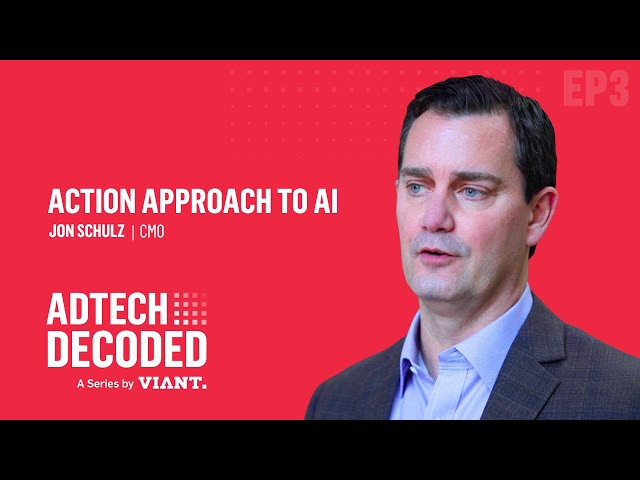 EP3

ACTION APPROACH TO AI
JON SCHULZ | CMO

ADTECH
DECODED
A Series by VIANT.